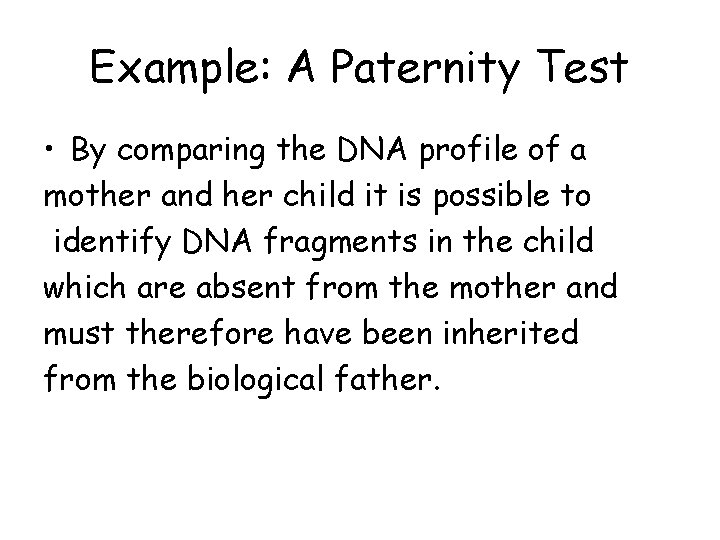 Example: A Paternity Test

• By comparing the DNA profile of a mother and her child it is possible to identify DNA fragments in the child which are absent from the mother and must therefore have been inherited from the biological father.